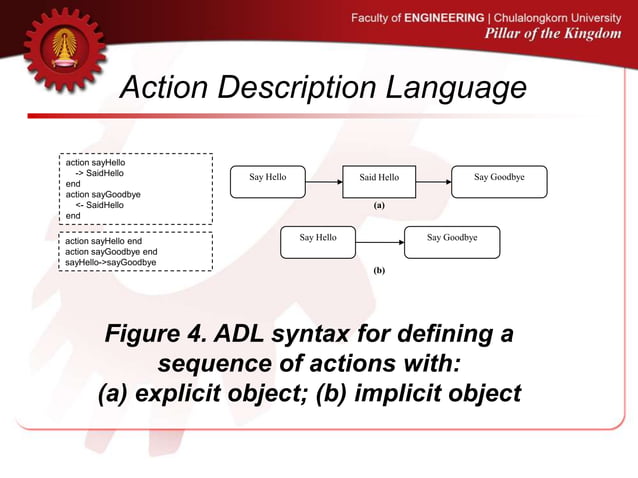 Faculty of ENGINEERING | Chulalongkorn University
Pillar of the Kingdom

Action Description Language

action sayHello
-> SaidHello
end
action sayGoodbye
<- SaidHello
end

action sayHello end
action sayGoodbye end
sayHello->sayGoodbye

Say Hello
Said Hello
Say Goodbye
(a)

Say Hello
Say Goodbye
(b)

Figure 4. ADL syntax for defining a sequence of actions with: (a) explicit object; (b) implicit object